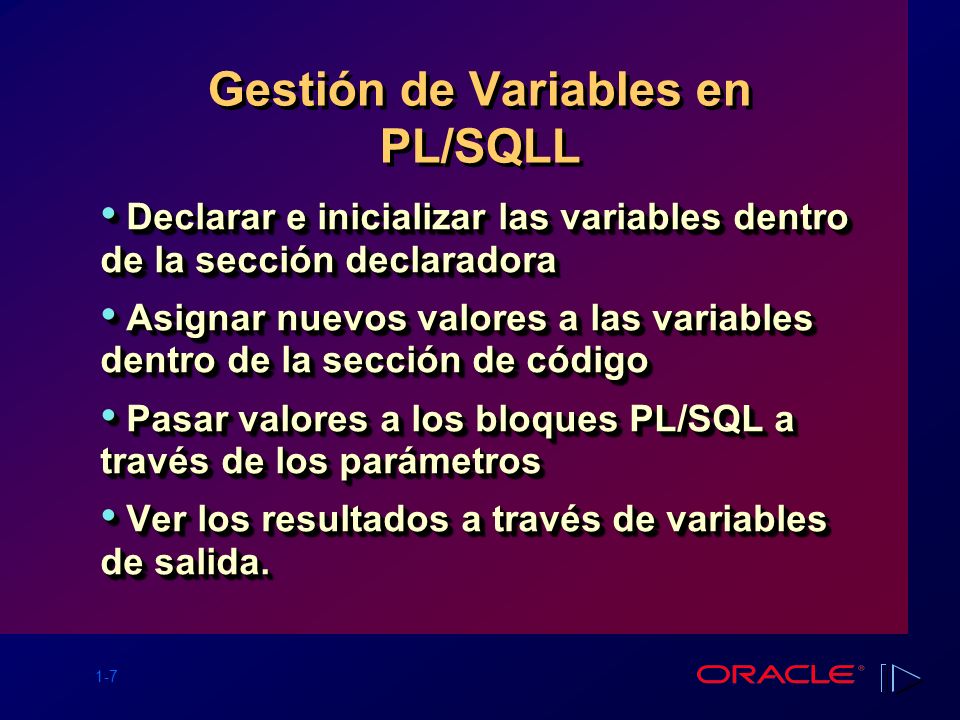 Gestión de Variables en PL/SQLL

• Declarar e inicializar las variables dentro de la sección declaradora

• Asignar nuevos valores a las variables dentro de la sección de código

• Pasar valores a los bloques PL/SQL a través de los parámetros

• Ver los resultados a través de variables de salida.

1-7

ORACLE®